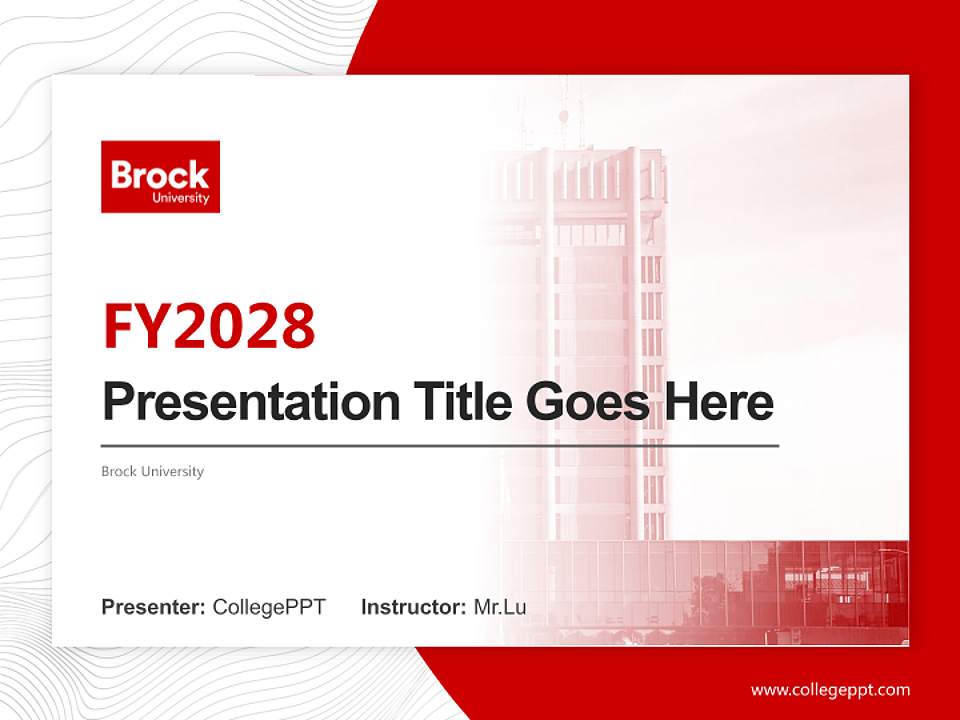 Brock
University

FY2028

Presentation Title Goes Here

Brock University

Presenter: CollegePPT Instructor: Mr.Lu

www.collegeppt.com